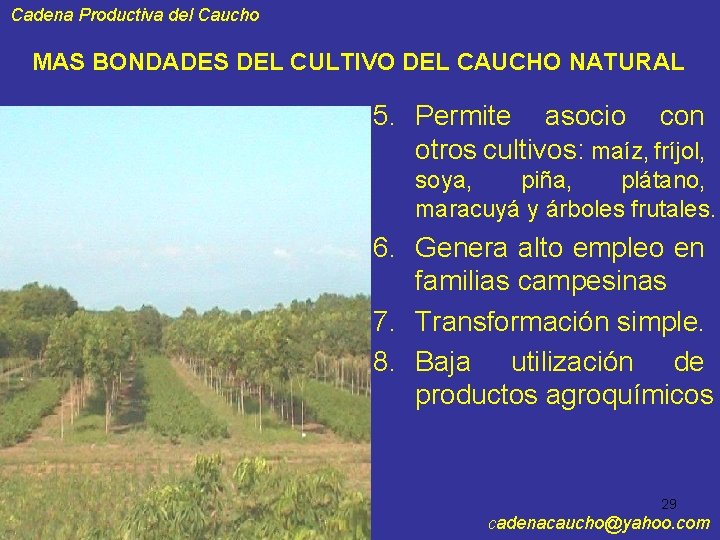 Cadena Productiva del Caucho

MAS BONDADES DEL CULTIVO DEL CAUCHO NATURAL

5. Permite asocio con otros cultivos: maíz, fríjol, soya, piña, plátano, maracuyá y árboles frutales.

6. Genera alto empleo en familias campesinas

7. Transformación simple.

8. Baja utilización de productos agroquímicos

29

cadenacaucho@yahoo.com